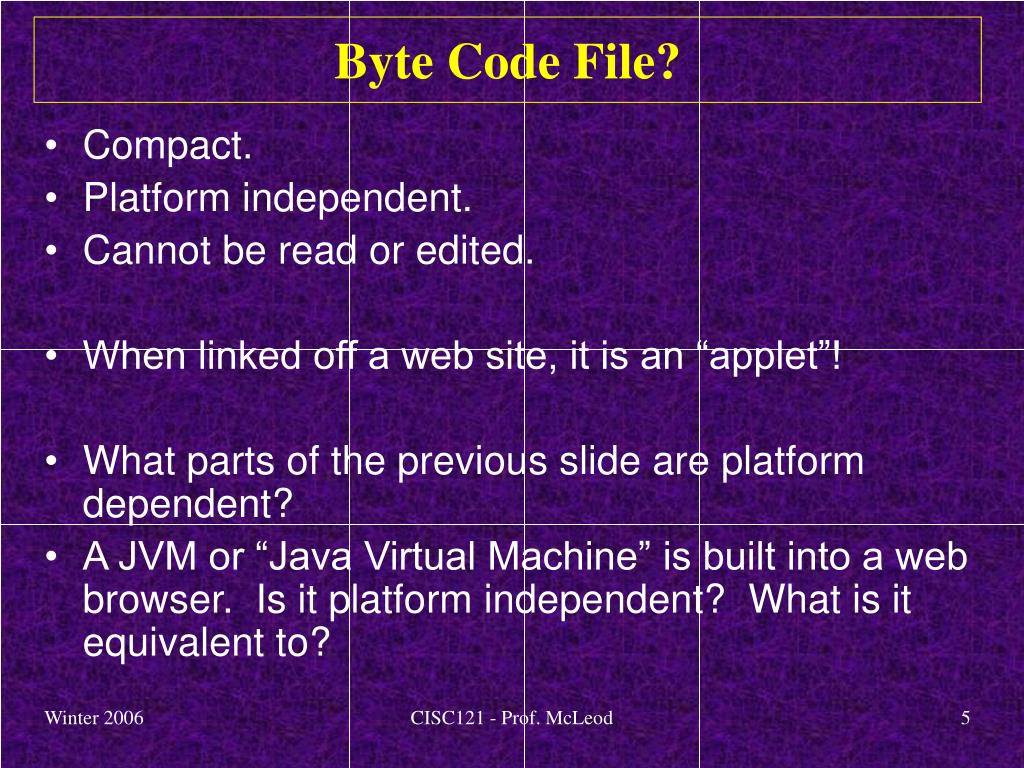 Byte Code File?

• Compact.
• Platform independent.
• Cannot be read or edited.

• When linked off a web site, it is an “applet”!

• What parts of the previous slide are platform dependent?
• A JVM or “Java Virtual Machine” is built into a web browser. Is it platform independent? What is it equivalent to?

Winter 2006

CISC121 - Prof. McLeod

5